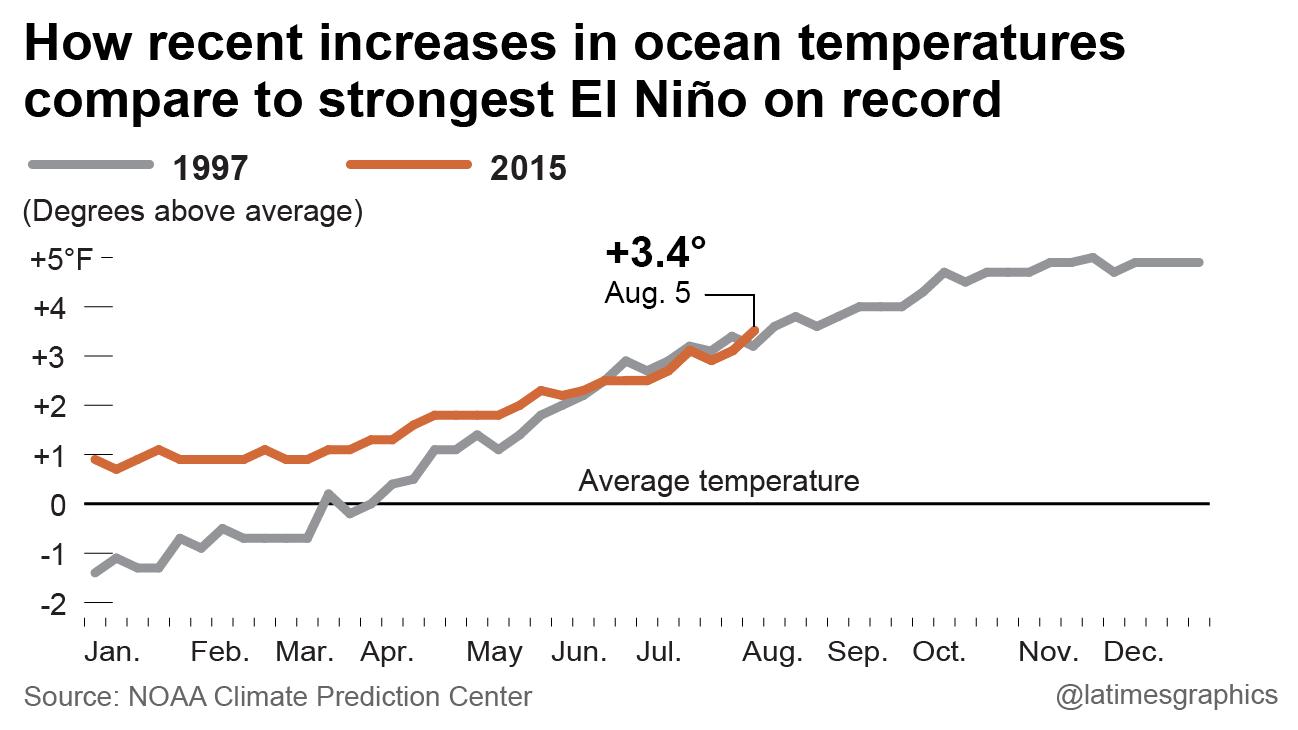 How recent increases in ocean temperatures compare to strongest El Niño on record

1997 2015

(Degrees above average)

+5°F
+4
+3
+2
+1
0
-1
-2

+3.4°
Aug. 5

Average temperature

Jan. Feb. Mar. Apr. May Jun. Jul. Aug. Sep. Oct. Nov. Dec.

Source: NOAA Climate Prediction Center

@latimesgraphics